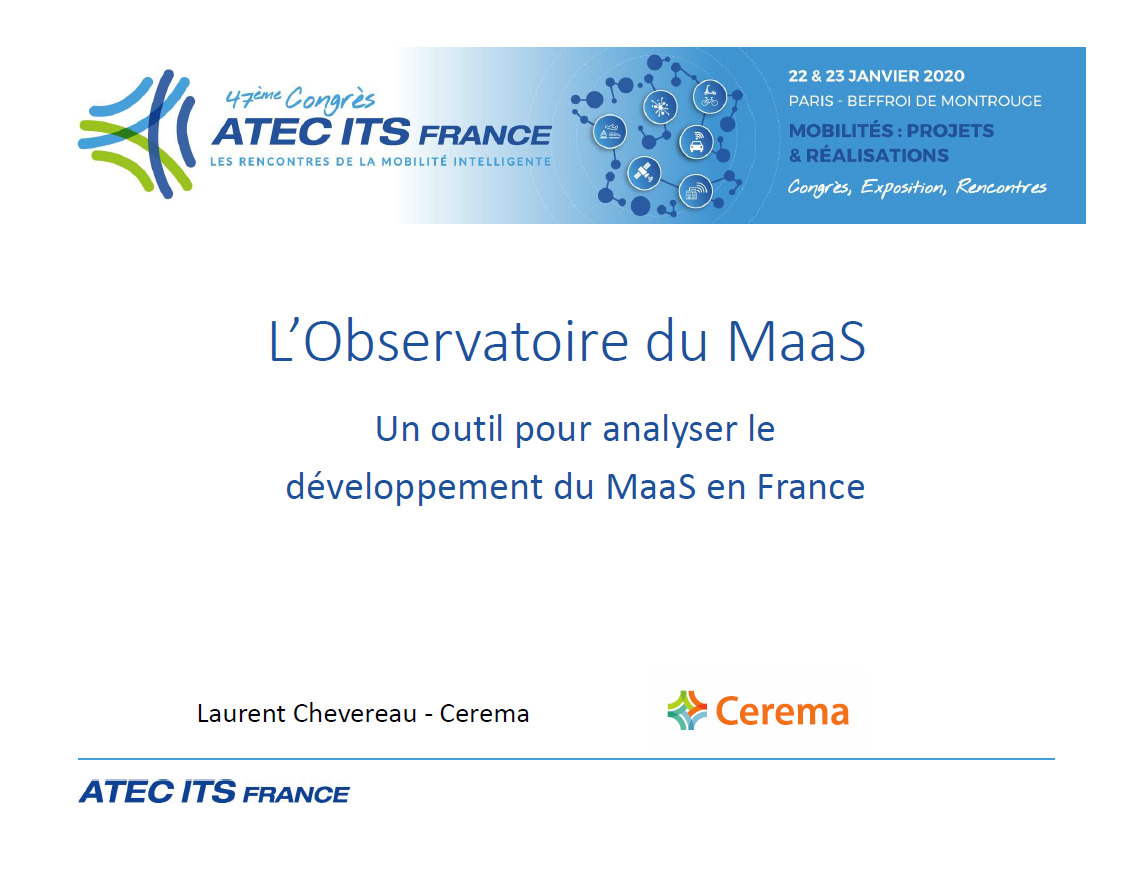 47ème Congrès
ATEC ITS FRANCE
LES RENCONTRES DE LA MOBILITÉ INTELLIGENTE

22 & 23 JANVIER 2020
PARIS - BEFFROI DE MONTROUGE
MOBILITÉS : PROJETS & RÉALISATIONS
Congrès, Exposition, Rencontres

L'Observatoire du MaaS

Un outil pour analyser le développement du MaaS en France

Laurent Chevereau - Cerema

Cerema

ATEC ITS FRANCE